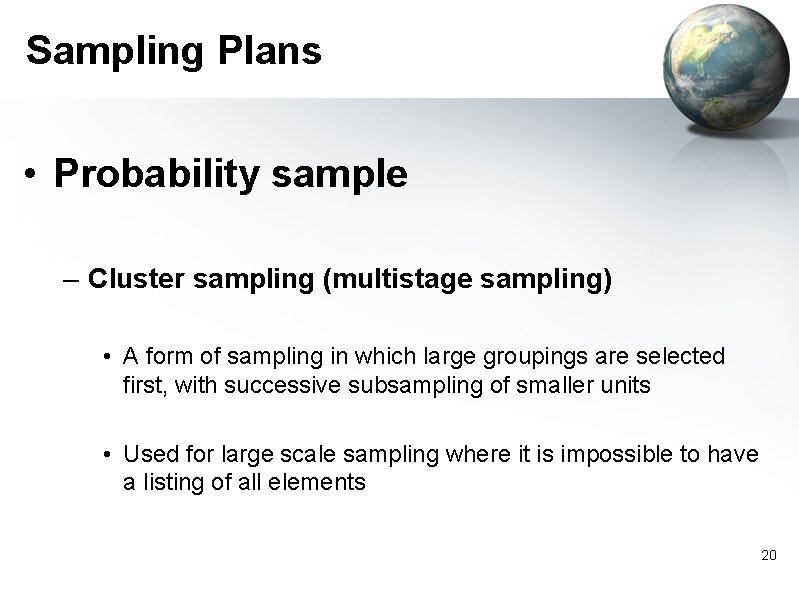 Sampling Plans

• Probability sample

– Cluster sampling (multistage sampling)

• A form of sampling in which large groupings are selected first, with successive subsampling of smaller units

• Used for large scale sampling where it is impossible to have a listing of all elements

20